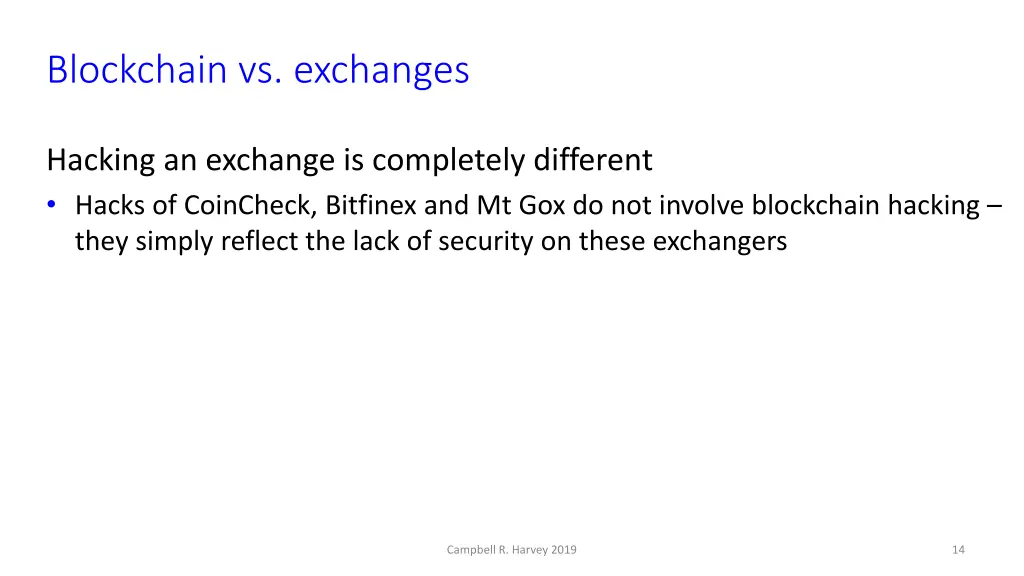 Blockchain vs. exchanges

Hacking an exchange is completely different

• Hacks of CoinCheck, Bitfinex and Mt Gox do not involve blockchain hacking – they simply reflect the lack of security on these exchangers

Campbell R. Harvey 2019

14